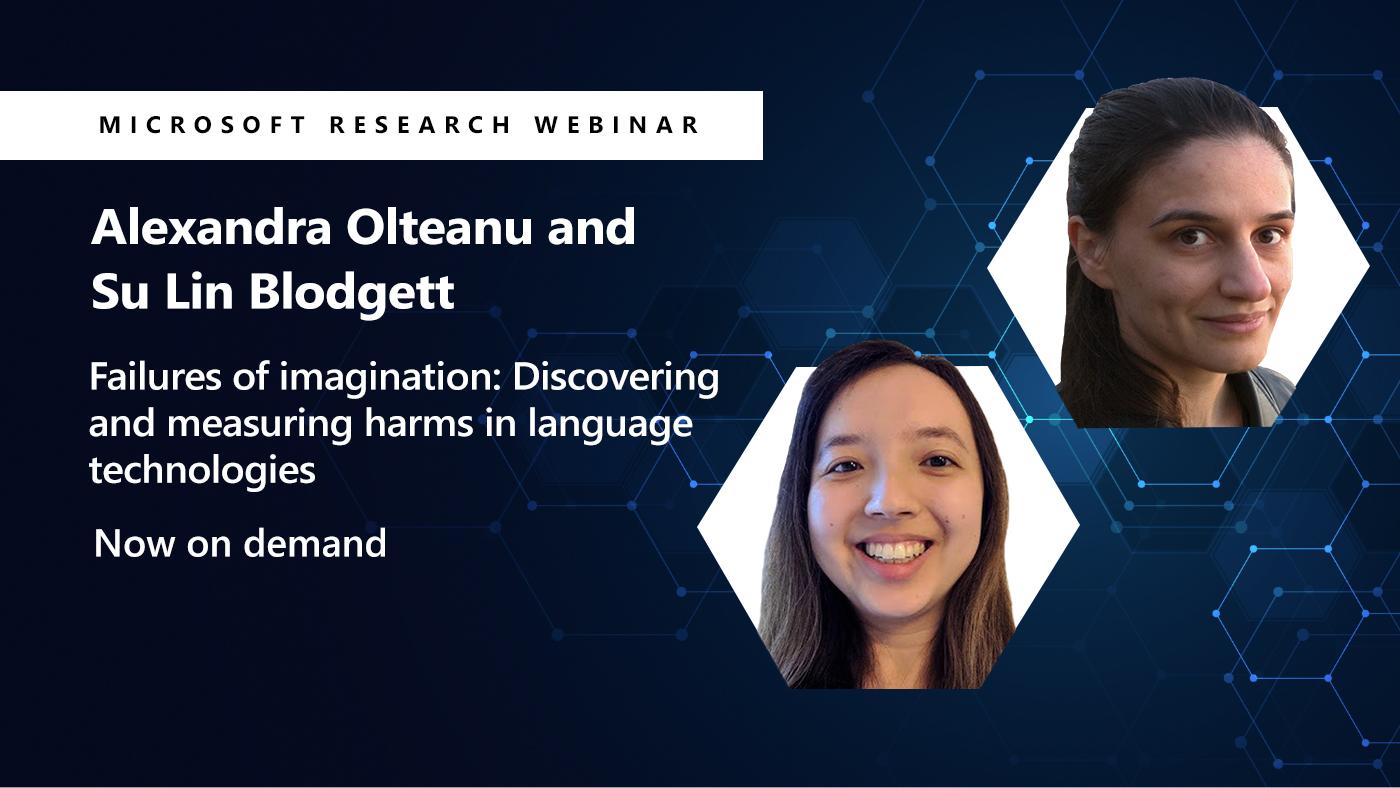 MICROSOFT RESEARCH WEBINAR

Alexandra Olteanu and Su Lin Blodgett

Failures of imagination: Discovering and measuring harms in language technologies

Now on demand